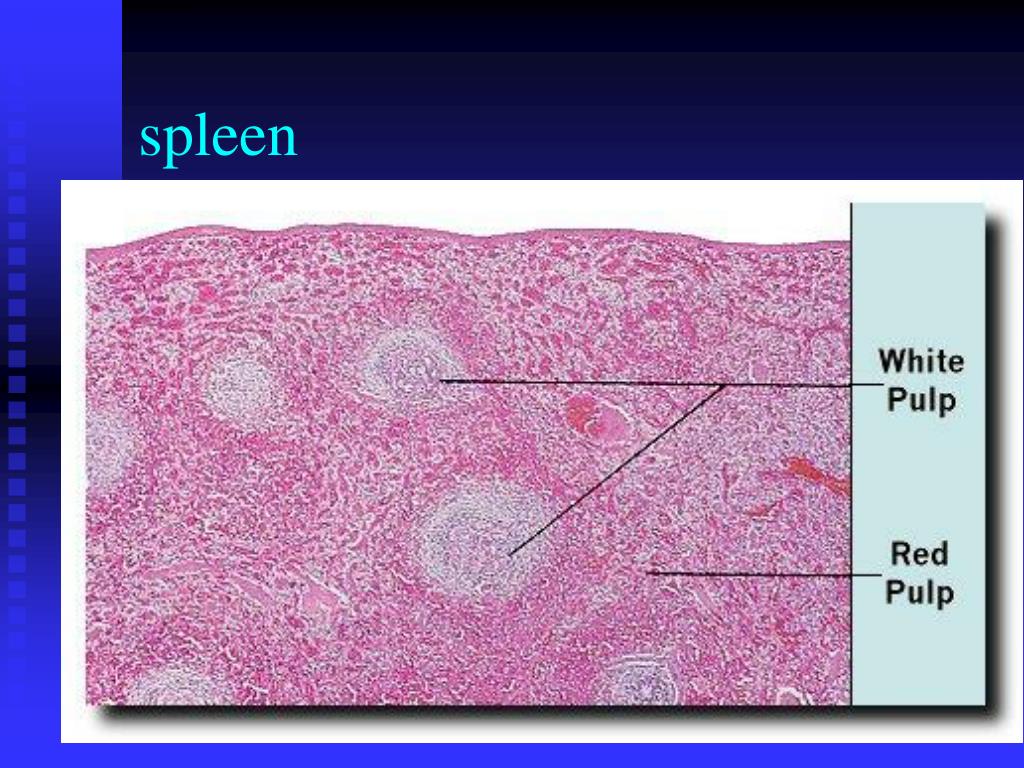 spleen

White Pulp

Red Pulp